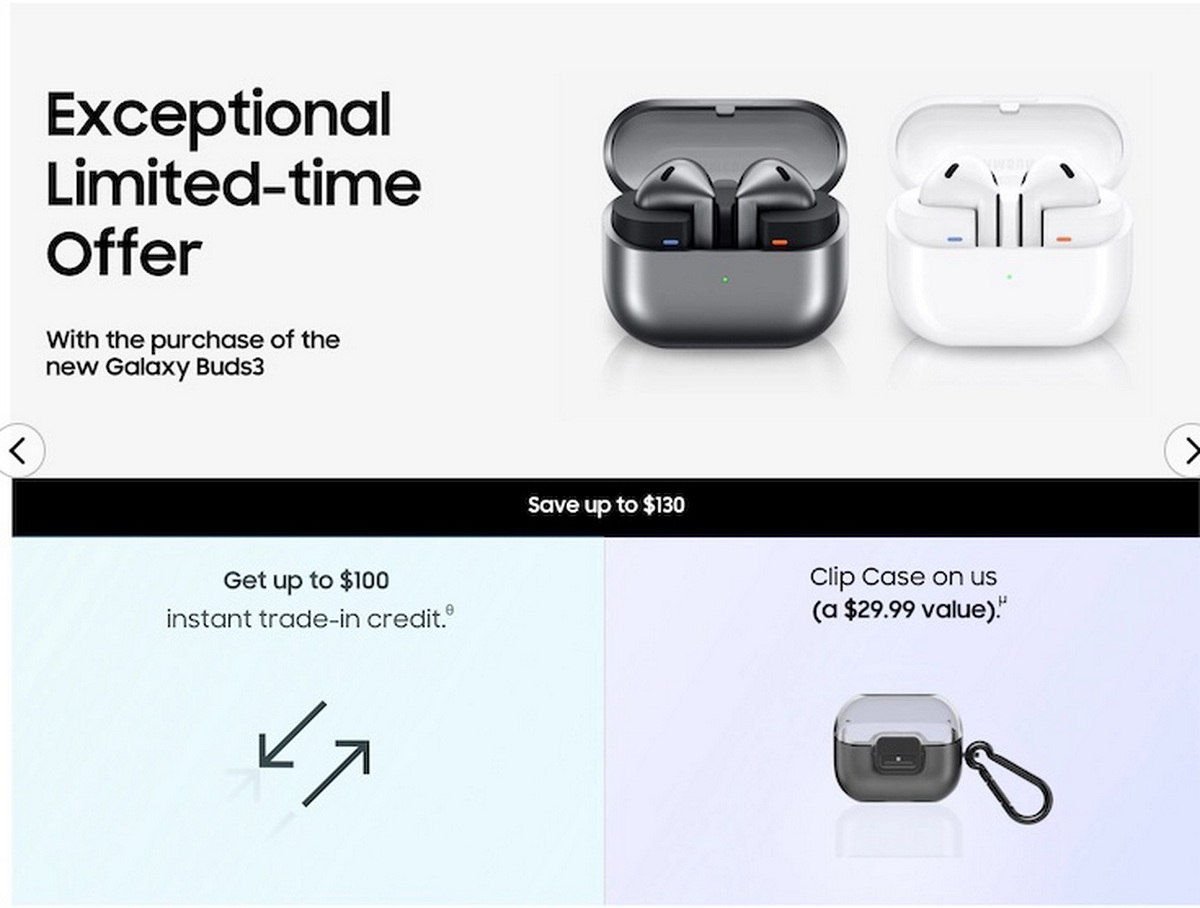 Exceptional Limited-time Offer

With the purchase of the new Galaxy Buds3

Save up to $130

Get up to $100 instant trade-in credit.$^{\theta}$

Clip Case on us (a $29.99 value).$^{\mu}$